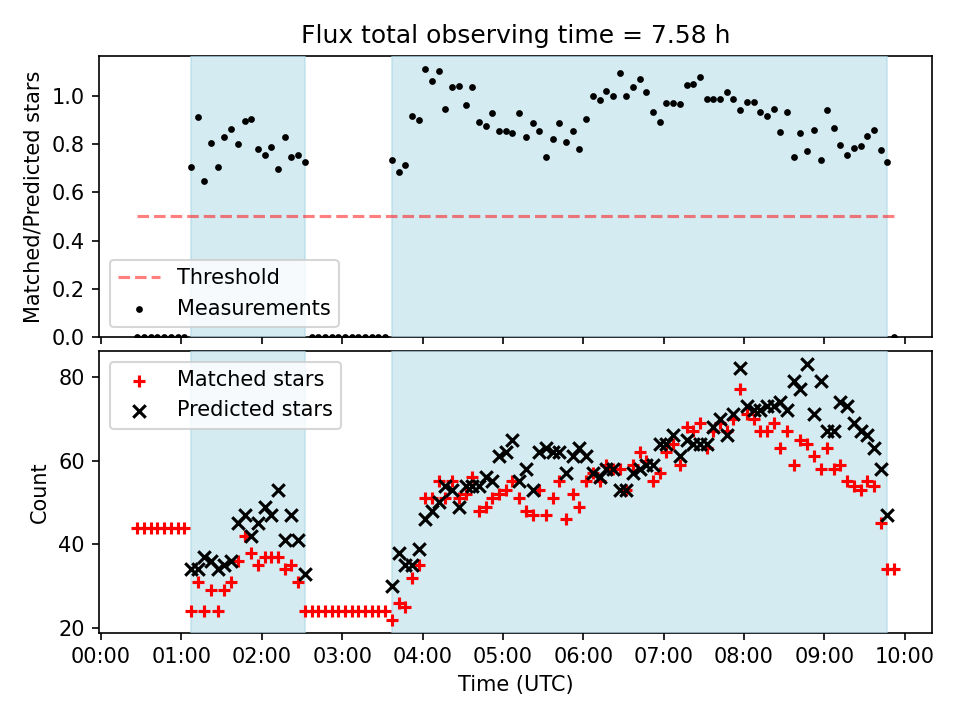 Flux total observing time = 7.58 h

Matched/Predicted stars

1.0
0.8
0.6
0.4
0.2
0.0

Threshold
Measurements

Matched stars
Predicted stars

Count

80
60
40
20

00:00 01:00 02:00 03:00 04:00 05:00 06:00 07:00 08:00 09:00 10:00

Time (UTC)